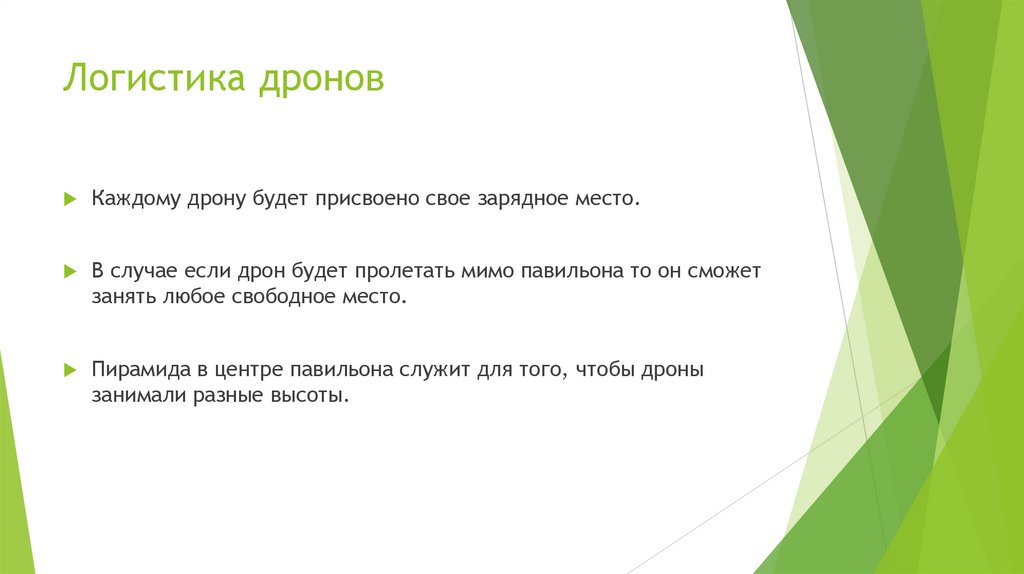 Логистика дронов

Каждому дрону будет присвоено свое зарядное место.

В случае если дрон будет пролетать мимо павильона то он сможет занять любое свободное место.

Пирамида в центре павильона служит для того, чтобы дроны занимали разные высоты.